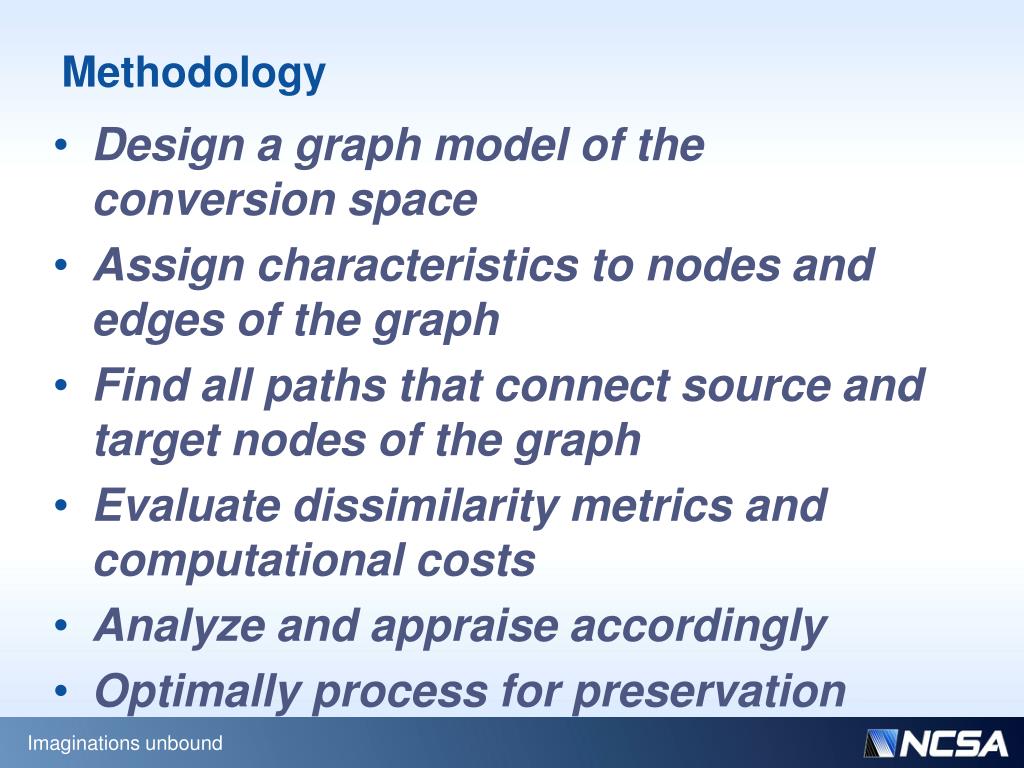 Methodology

• Design a graph model of the conversion space
• Assign characteristics to nodes and edges of the graph
• Find all paths that connect source and target nodes of the graph
• Evaluate dissimilarity metrics and computational costs
• Analyze and appraise accordingly
• Optimally process for preservation

Imaginations unbound

NCSA